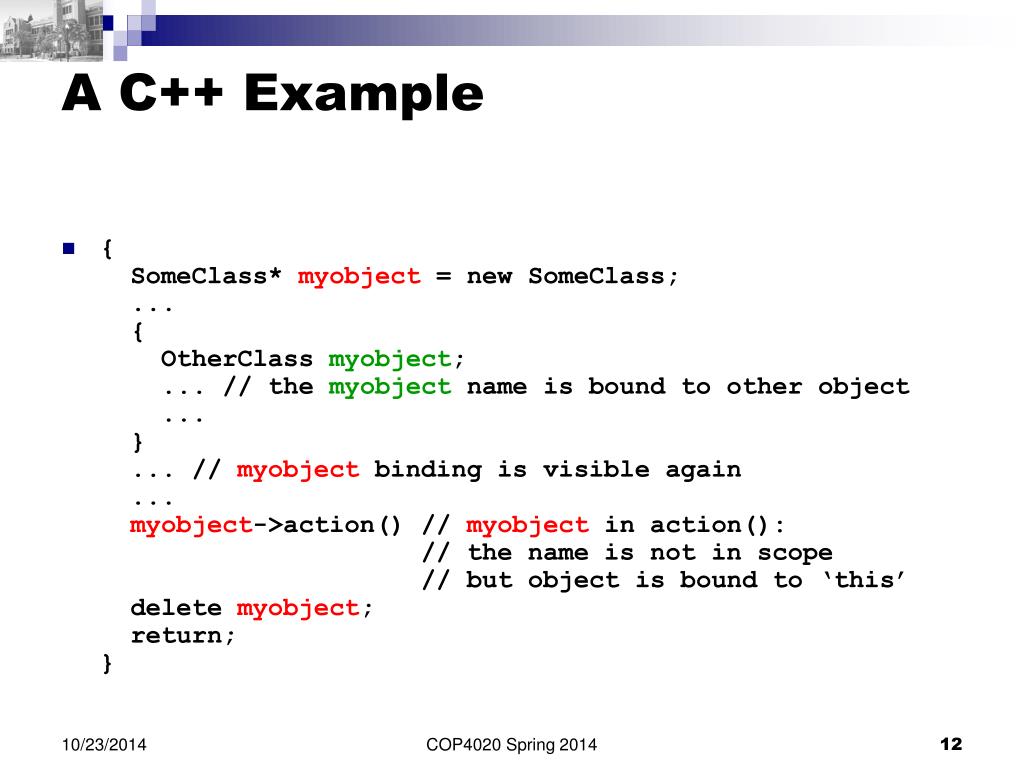 A C++ Example

{
SomeClass* myobject = new SomeClass;
...
{
OtherClass myobject;
... // the myobject name is bound to other object
...
}
... // myobject binding is visible again
...
myobject->action() // myobject in action():
// the name is not in scope
// but object is bound to ‘this’
delete myobject;
return;
}

10/23/2014

COP4020 Spring 2014

12